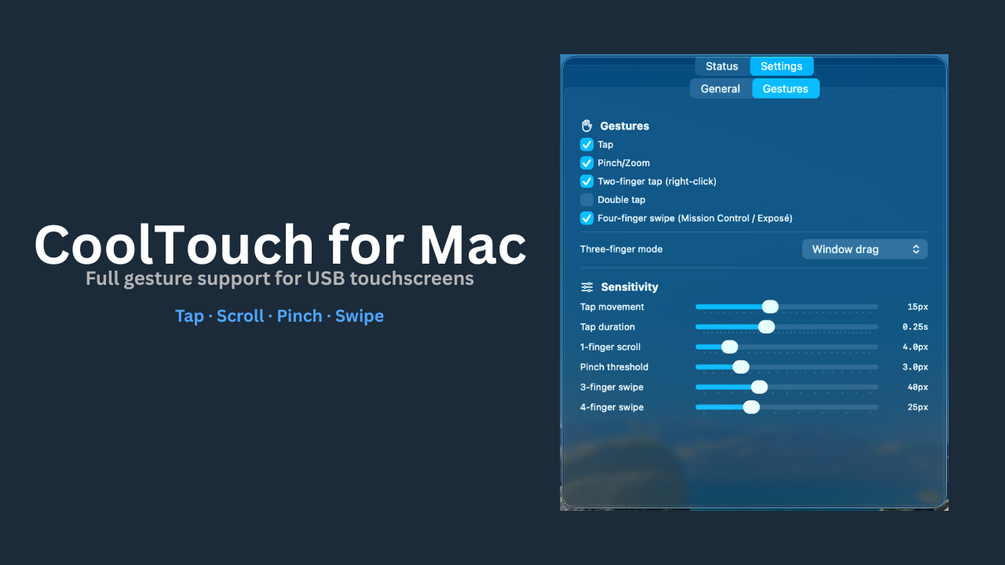 CoolTouch for Mac
Full gesture support for USB touchscreens

Tap · Scroll · Pinch · Swipe

Status Settings

General Gestures

Gestures
Tap
Pinch/Zoom
Two-finger tap (right-click)
Double tap
Four-finger swipe (Mission Control / Exposé)

Three-finger mode Window drag

Sensitivity
Tap movement 15px
Tap duration 0.25s
1-finger scroll 4.0px
Pinch threshold 3.0px
3-finger swipe 40px
4-finger swipe 25px